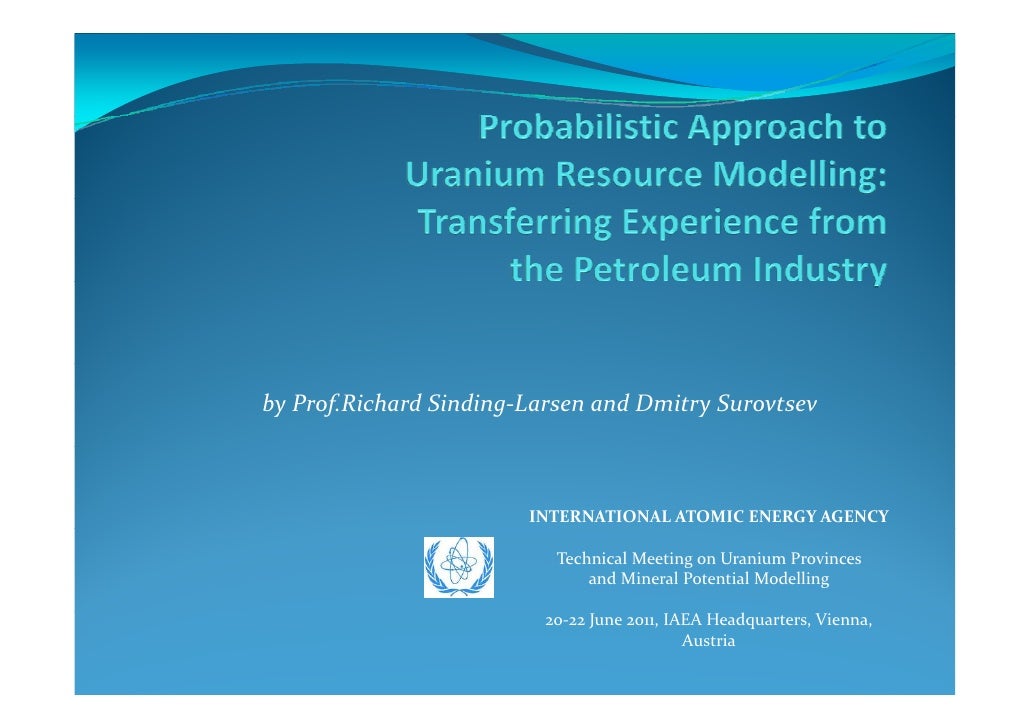 Probabilistic Approach to Uranium Resource Modelling: Transferring Experience from the Petroleum Industry

by Prof.Richard Sinding-Larsen and Dmitry Surovtsev

INTERNATIONAL ATOMIC ENERGY AGENCY

Technical Meeting on Uranium Provinces and Mineral Potential Modelling

20-22 June 2011, IAEA Headquarters, Vienna, Austria